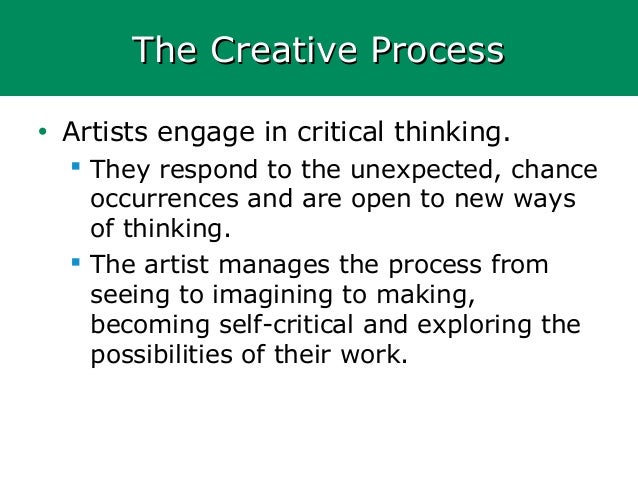 The Creative Process

• Artists engage in critical thinking.
 ▪ They respond to the unexpected, chance occurrences and are open to new ways of thinking.
 ▪ The artist manages the process from seeing to imagining to making, becoming self-critical and exploring the possibilities of their work.